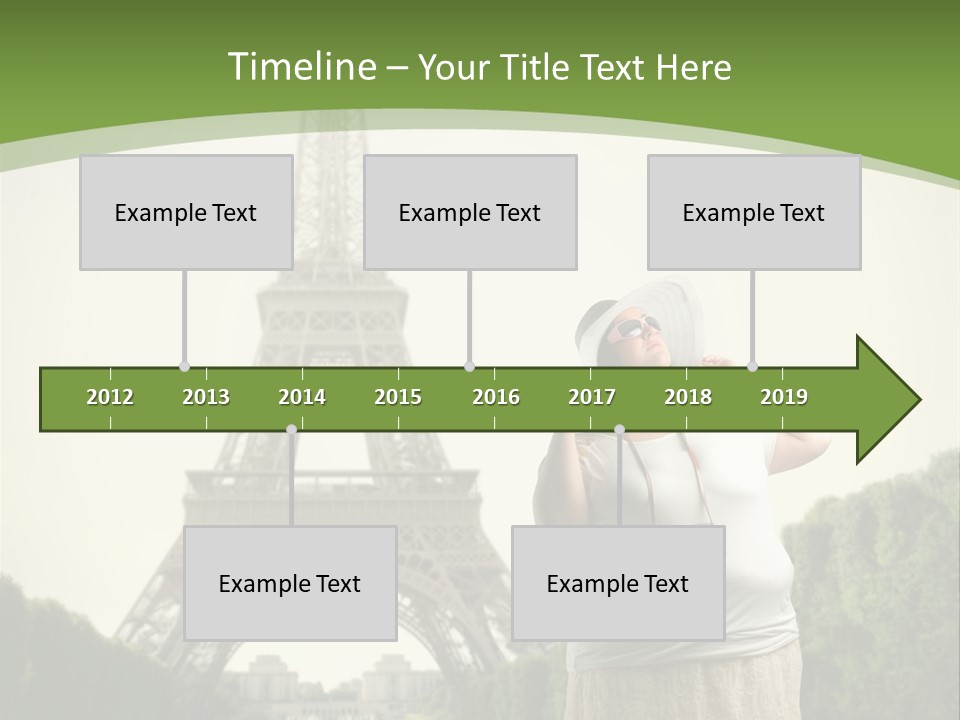 Timeline – Your Title Text Here

Example Text

Example Text

Example Text

2012 2013 2014 2015 2016 2017 2018 2019

Example Text

Example Text